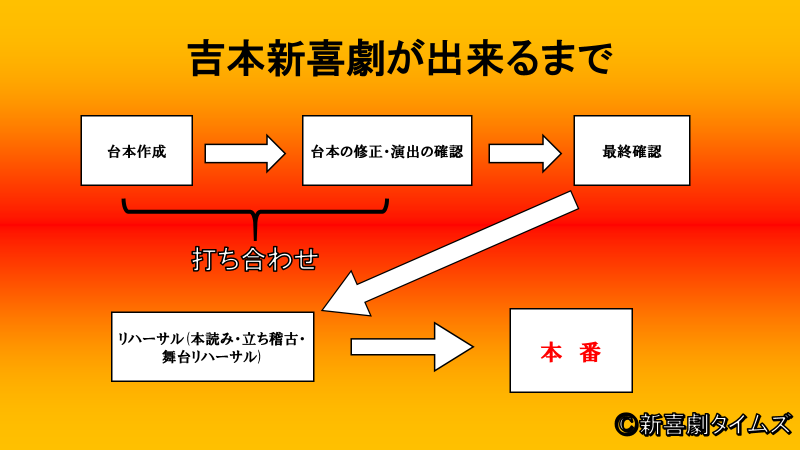 吉本新喜劇が出来るまで

台本作成

台本の修正・演出の確認

最終確認

打ち合わせ

リハーサル(本読み・立ち稽古・舞台リハーサル)

本 番

©新喜劇タイムズ